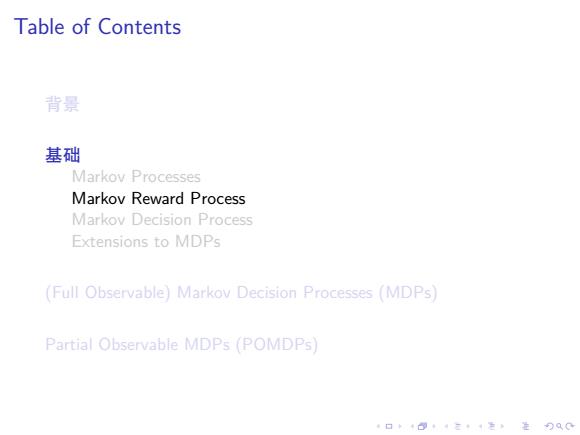 Table of Contents

背景

基础

Markov Processes

Markov Reward Process

Markov Decision Process

Extensions to MDPs

(Full Observable) Markov Decision Processes (MDPs)

Partial Observable MDPs (POMDPs)